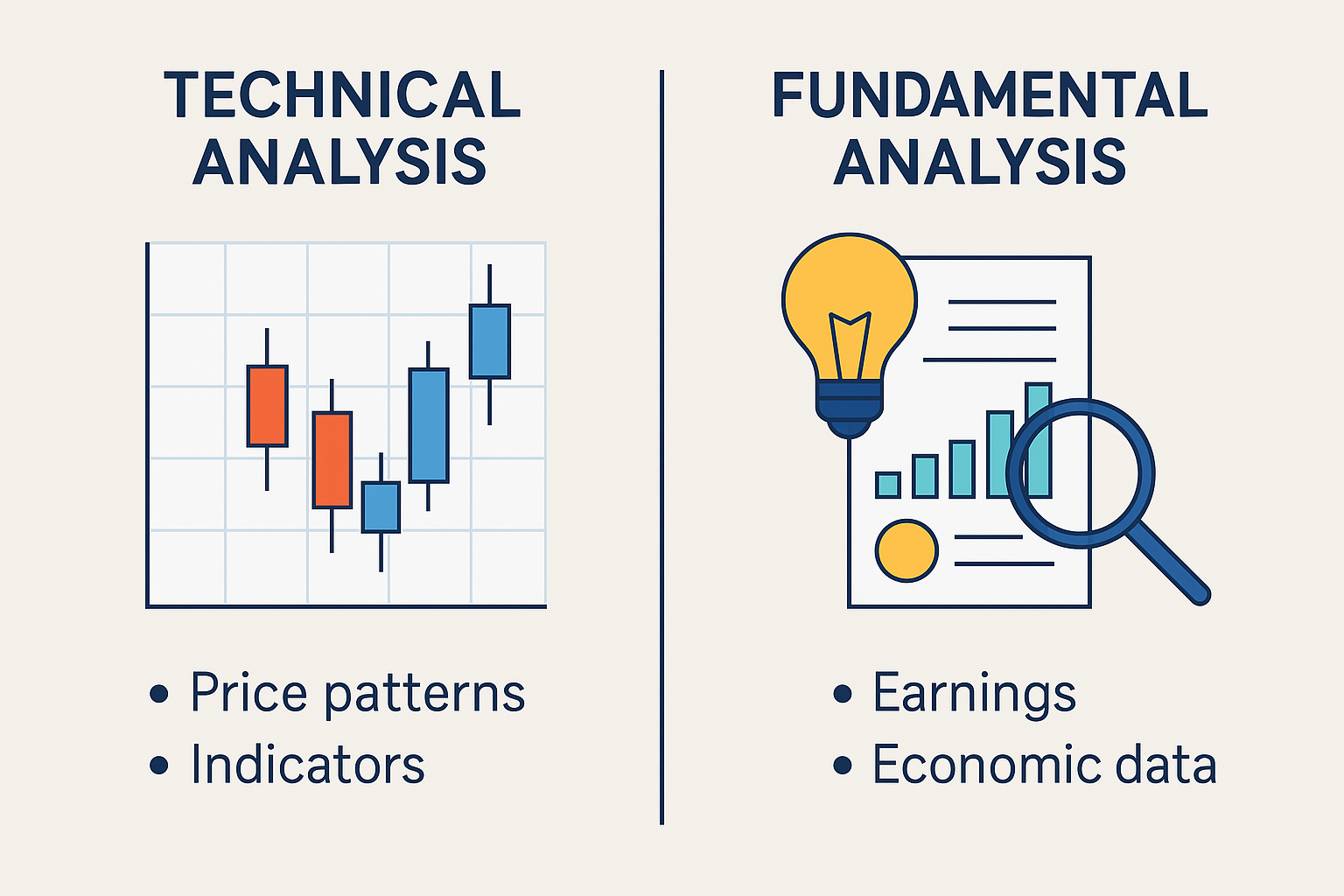 TECHNICAL ANALYSIS

• Price patterns
• Indicators

FUNDAMENTAL ANALYSIS

• Earnings
• Economic data